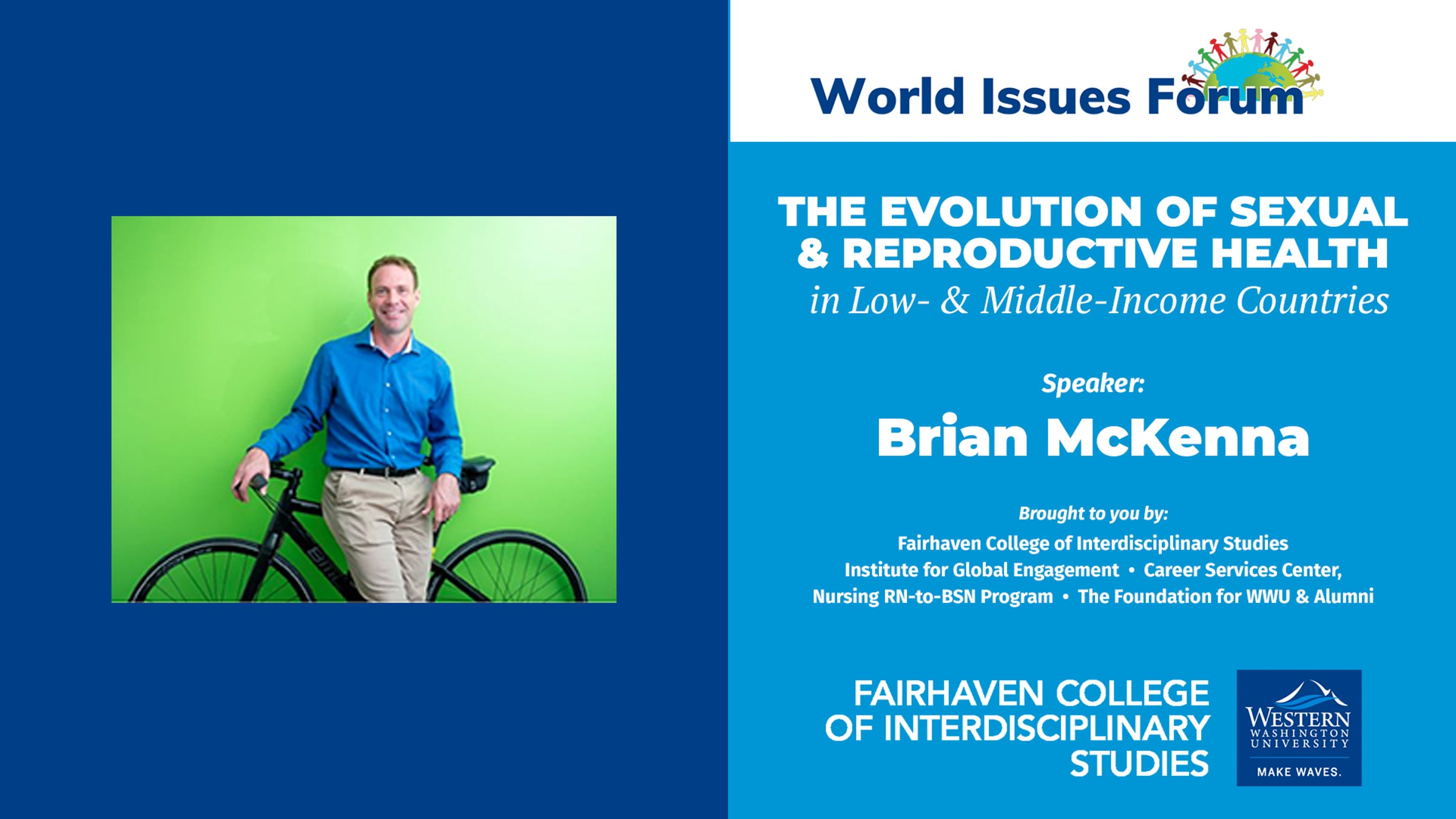 World Issues Forum

THE EVOLUTION OF SEXUAL & REPRODUCTIVE HEALTH
in Low- & Middle-Income Countries

Speaker:
Brian McKenna

Brought to you by:
Fairhaven College of Interdisciplinary Studies
Institute for Global Engagement • Career Services Center,
Nursing RN-to-BSN Program • The Foundation for WWU & Alumni

FAIRHAVEN COLLEGE OF INTERDISCIPLINARY STUDIES

WESTERN WASHINGTON UNIVERSITY
MAKE WAVES.